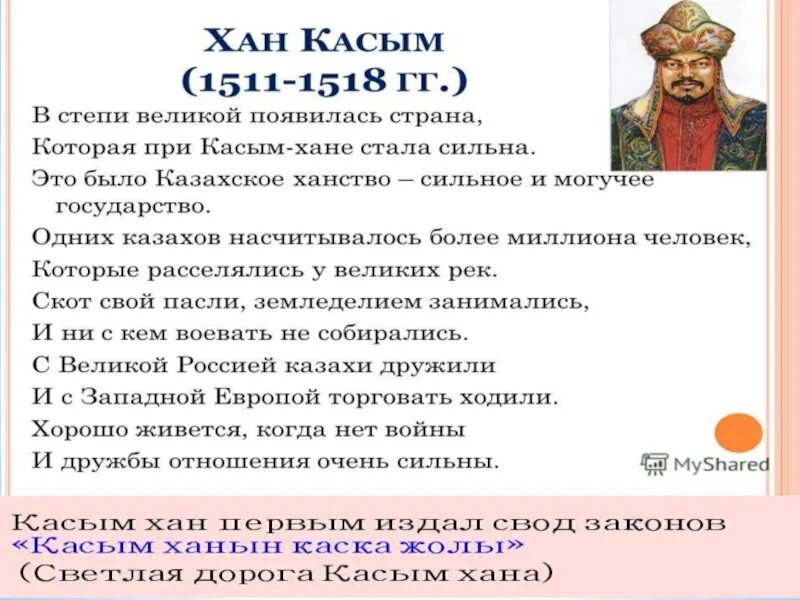 ХАН КАСЫМ
(1511-1518 ГГ.)

В степи великой появилась страна,
Которая при Касым-хане стала сильна.
Это было Казахское ханство – сильное и могучее государство.
Одних казахов насчитывалось более миллиона человек,
Которые расселялись у великих рек.
Скот свой пасли, земледелием занимались,
И ни с кем воевать не собирались.
С Великой Россией казахи дружили
И с Западной Европой торговать ходили.
Хорошо живется, когда нет войны
И дружбы отношения очень сильны.

MyShared

Касым хан первым издал свод законов
«Касым ханын каска жолы»
(Светлая дорога Касым хана)